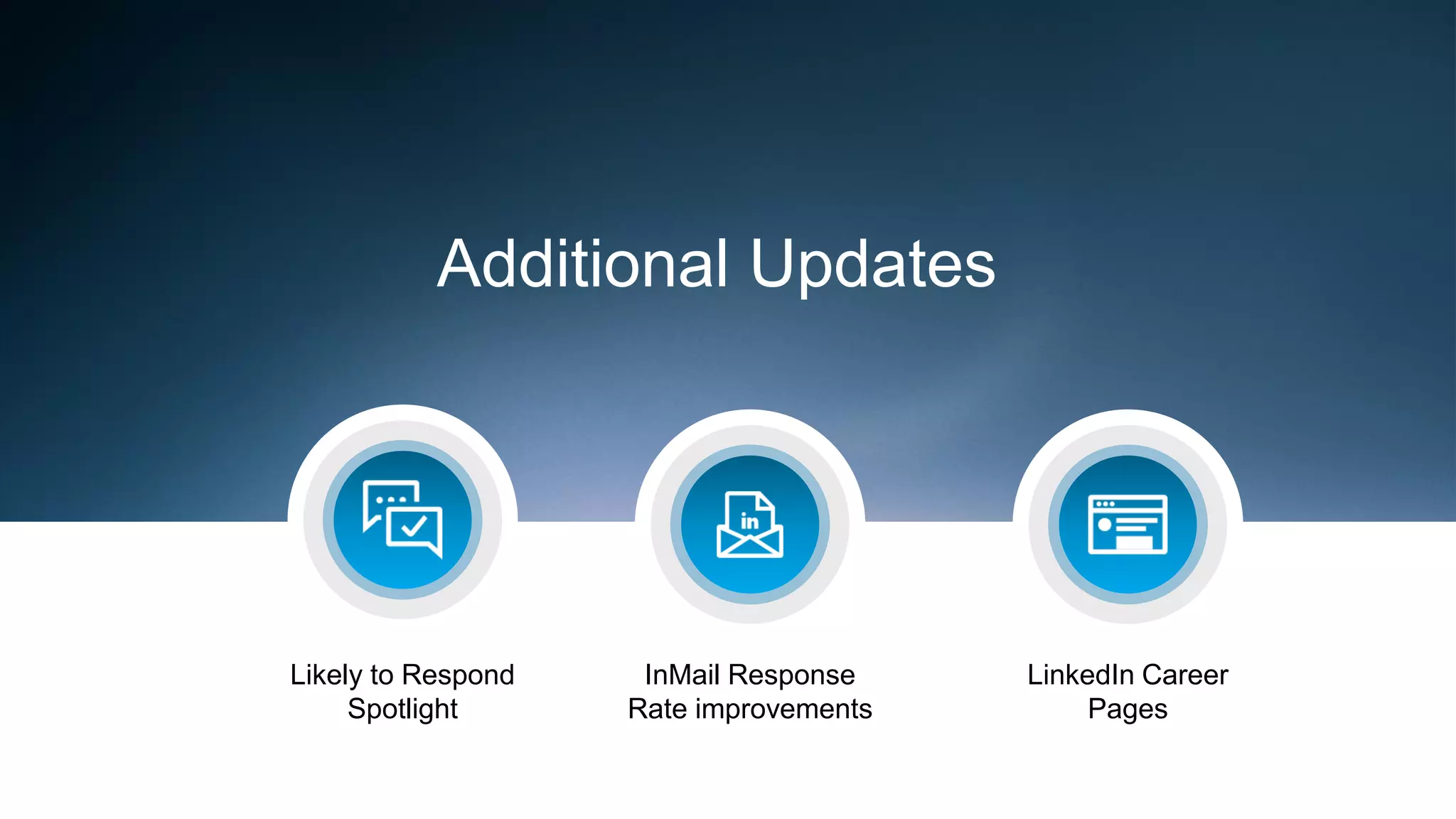 Additional Updates

in

Likely to Respond Spotlight

InMail Response Rate improvements

LinkedIn Career Pages